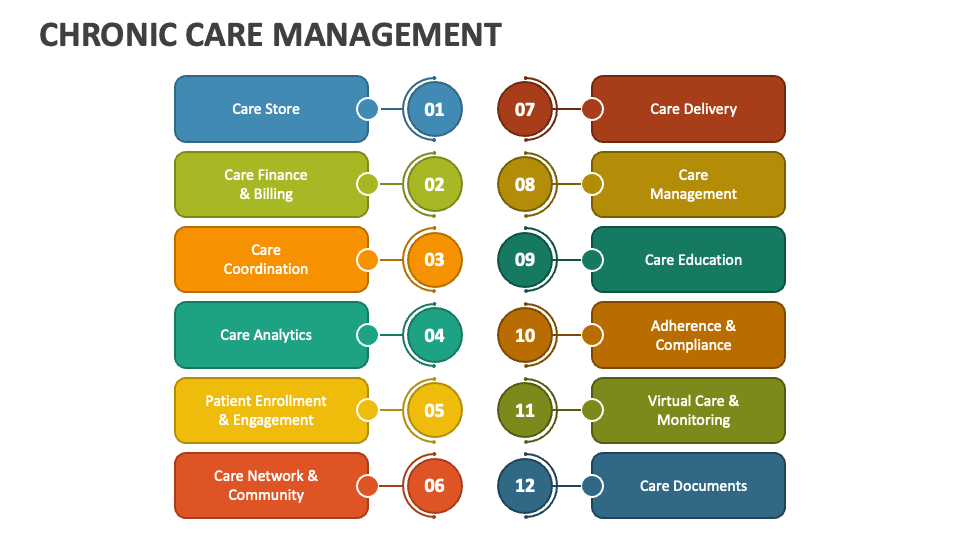 CHRONIC CARE MANAGEMENT

Care Store
01

Care Finance & Billing
02

Care Coordination
03

Care Analytics
04

Patient Enrollment & Engagement
05

Care Network & Community
06

07
Care Delivery

08
Care Management

09
Care Education

10
Adherence & Compliance

11
Virtual Care & Monitoring

12
Care Documents